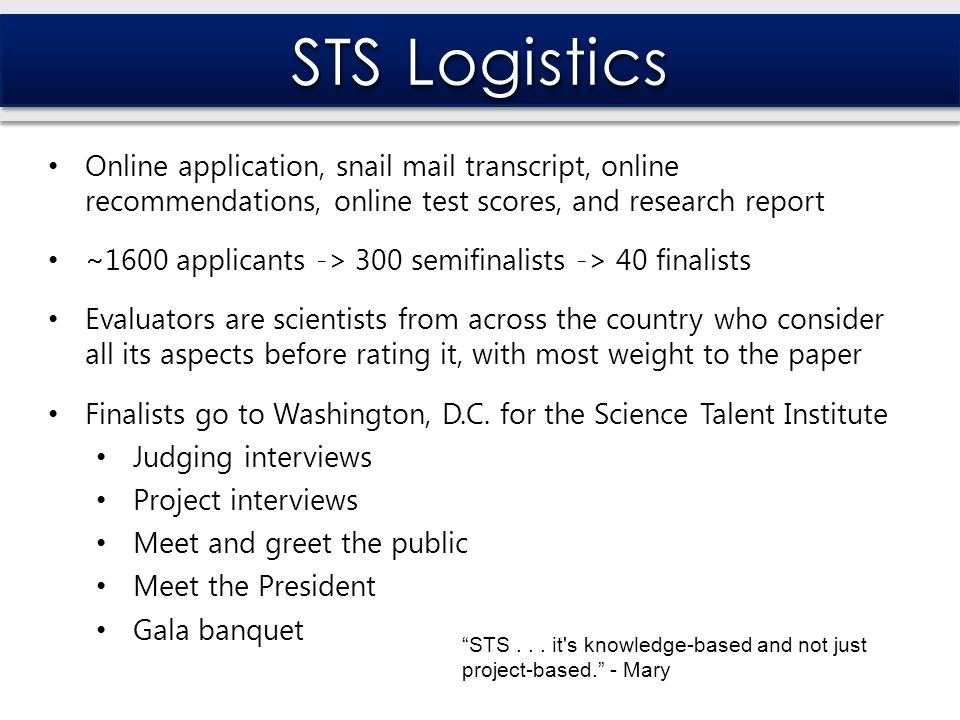 STS Logistics

• Online application, snail mail transcript, online recommendations, online test scores, and research report

• ~1600 applicants -> 300 semifinalists -> 40 finalists

• Evaluators are scientists from across the country who consider all its aspects before rating it, with most weight to the paper

• Finalists go to Washington, D.C. for the Science Talent Institute
  • Judging interviews
  • Project interviews
  • Meet and greet the public
  • Meet the President
  • Gala banquet

“STS . . . it's knowledge-based and not just project-based.” - Mary